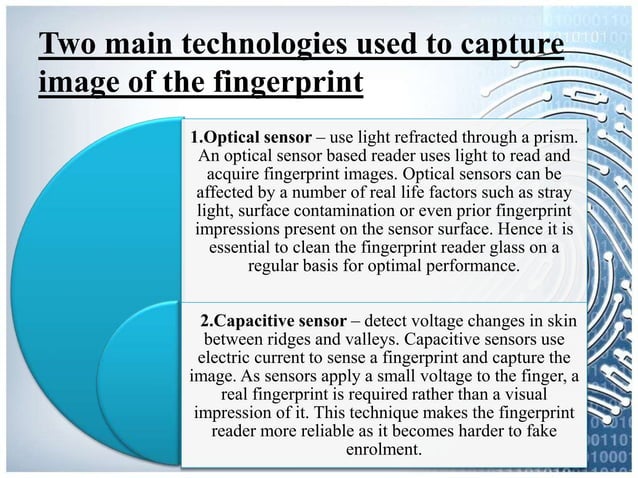 Two main technologies used to capture image of the fingerprint

1.Optical sensor – use light refracted through a prism. An optical sensor based reader uses light to read and acquire fingerprint images. Optical sensors can be affected by a number of real life factors such as stray light, surface contamination or even prior fingerprint impressions present on the sensor surface. Hence it is essential to clean the fingerprint reader glass on a regular basis for optimal performance.

2.Capacitive sensor – detect voltage changes in skin between ridges and valleys. Capacitive sensors use electric current to sense a fingerprint and capture the image. As sensors apply a small voltage to the finger, a real fingerprint is required rather than a visual impression of it. This technique makes the fingerprint reader more reliable as it becomes harder to fake enrolment.